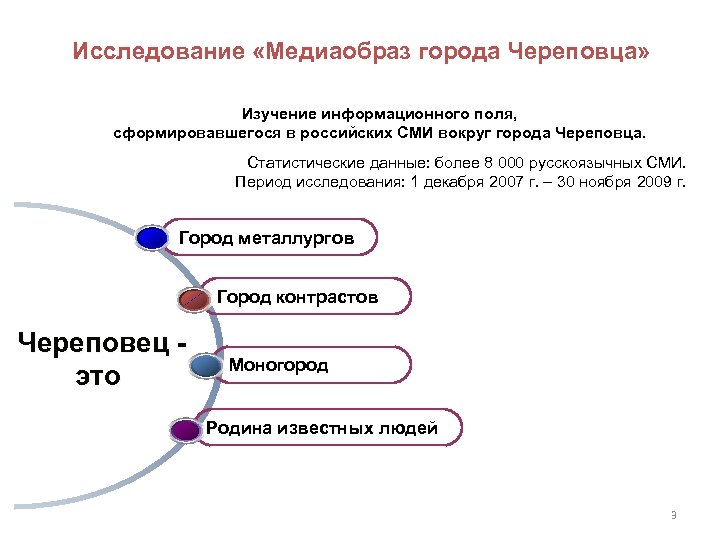 Исследование «Медиаобраз города Череповца»

Изучение информационного поля, сформировавшегося в российских СМИ вокруг города Череповца.

Статистические данные: более 8 000 русскоязычных СМИ.
Период исследования: 1 декабря 2007 г. – 30 ноября 2009 г.

Череповец - это

Город металлургов

Город контрастов

Моногород

Родина известных людей

9